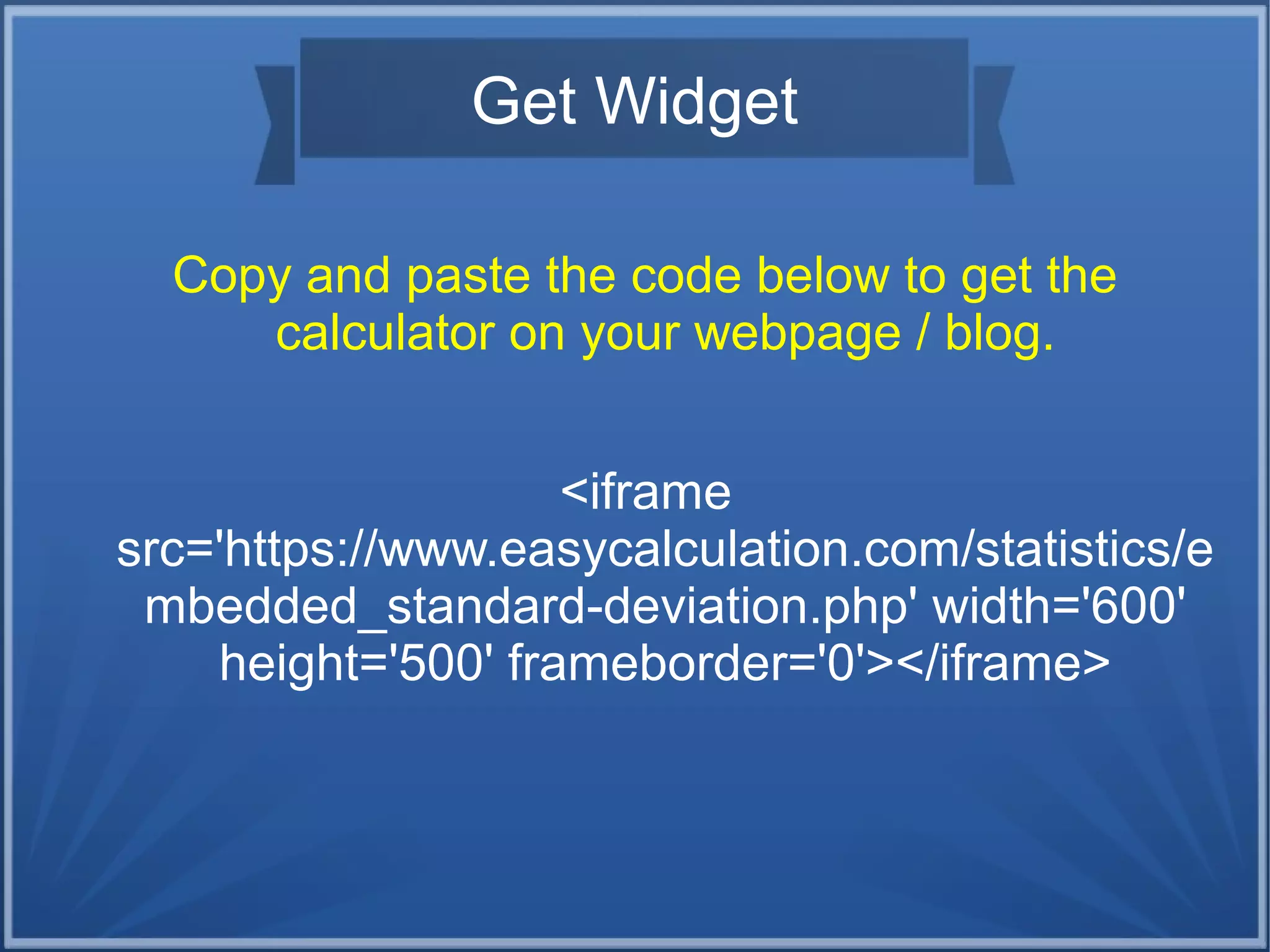 Get Widget

Copy and paste the code below to get the calculator on your webpage / blog.

<iframe src='https://www.easycalculation.com/statistics/embedded_standard-deviation.php' width='600' height='500' frameborder='0'></iframe>